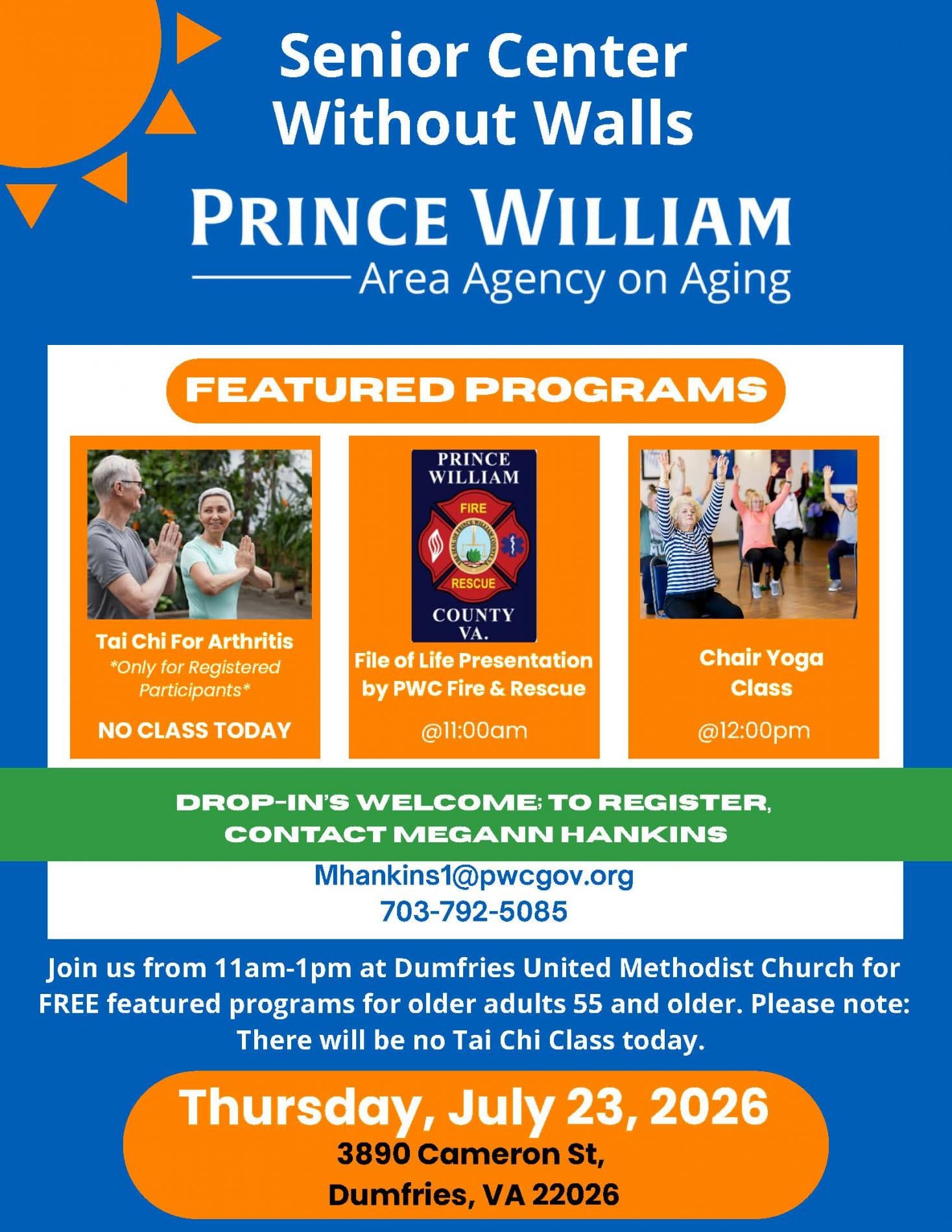 Senior Center
Without Walls

PRINCE WILLIAM
Area Agency on Aging

FEATURED PROGRAMS

Tai Chi For Arthritis
*Only for Registered Participants*

NO CLASS TODAY

PRINCE
WILLIAM
FIRE
RESCUE
COUNTY
VA.

File of Life Presentation by PWC Fire & Rescue

@11:00am

Chair Yoga Class

@12:00pm

DROP-IN'S WELCOME; TO REGISTER, CONTACT MEGANN HANKINS

Mhankins1@pwcgov.org
703-792-5085

Join us from 11am-1pm at Dumfries United Methodist Church for FREE featured programs for older adults 55 and older. Please note: There will be no Tai Chi Class today.

Thursday, July 23, 2026
3890 Cameron St,
Dumfries, VA 22026